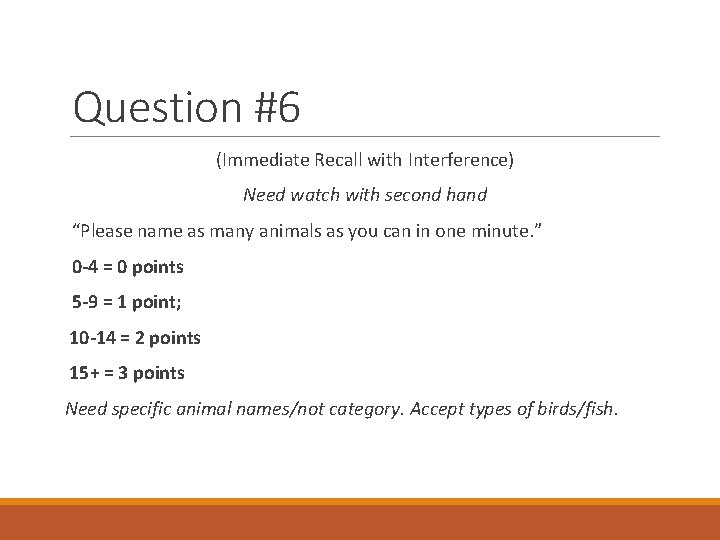 Question #6

(Immediate Recall with Interference)

Need watch with second hand

“Please name as many animals as you can in one minute.”

0-4 = 0 points

5-9 = 1 point;

10-14 = 2 points

15+ = 3 points

Need specific animal names/not category. Accept types of birds/fish.